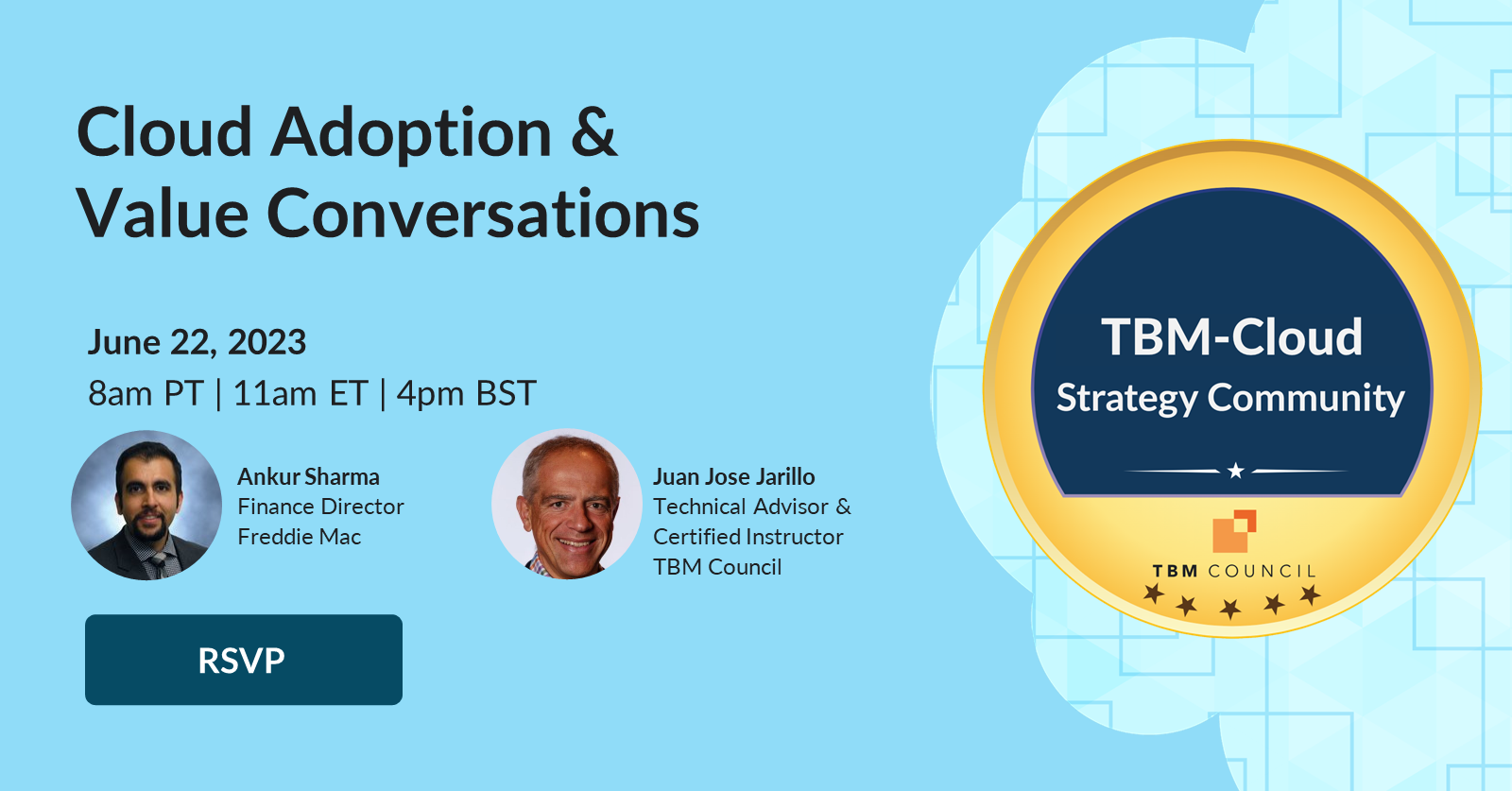 Cloud Adoption & Value Conversations

June 22, 2023
8am PT | 11am ET | 4pm BST

Ankur Sharma
Finance Director
Freddie Mac

Juan Jose Jarillo
Technical Advisor & Certified Instructor
TBM Council

RSVP

TBM-Cloud
Strategy Community

TBM COUNCIL